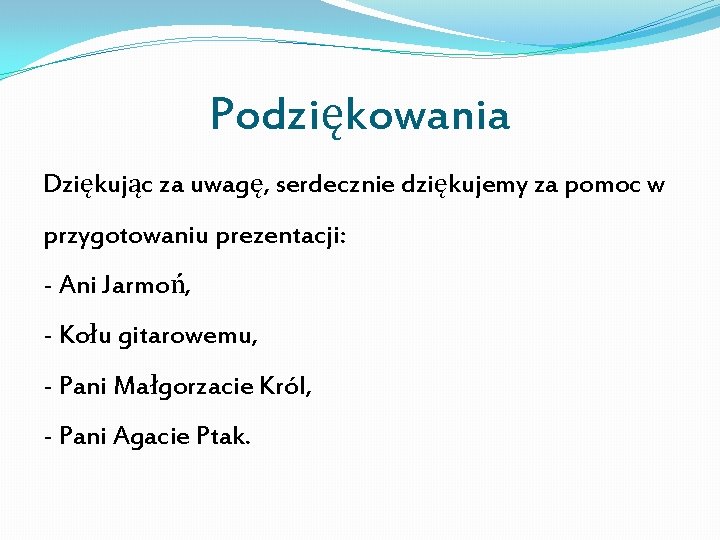 Podziękowania

Dziękując za uwagę, serdecznie dziękujemy za pomoc w przygotowaniu prezentacji:

- Ani Jarmoń,

- Kołu gitarowemu,

- Pani Małgorzacie Król,

- Pani Agacie Ptak.